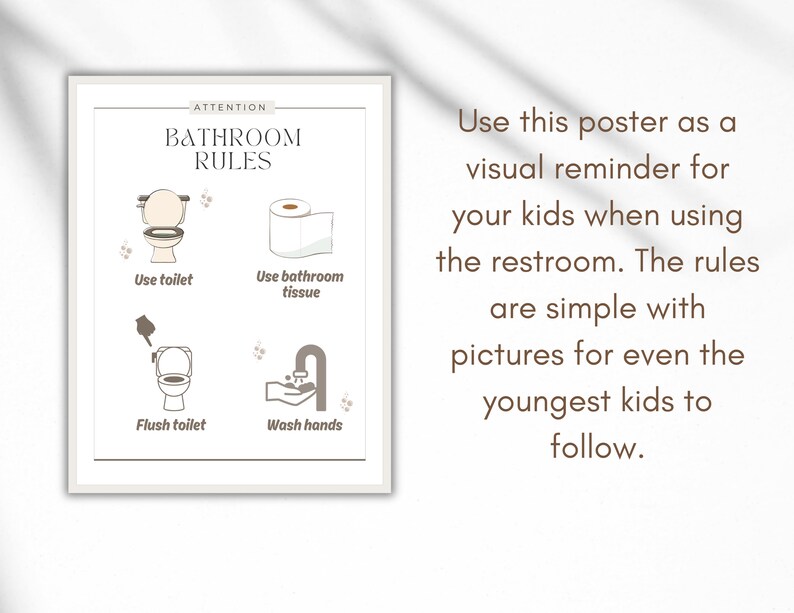 ATTENTION

BATHROOM RULES

Use toilet

Use bathroom tissue

Flush toilet

Wash hands

Use this poster as a visual reminder for your kids when using the restroom. The rules are simple with pictures for even the youngest kids to follow.